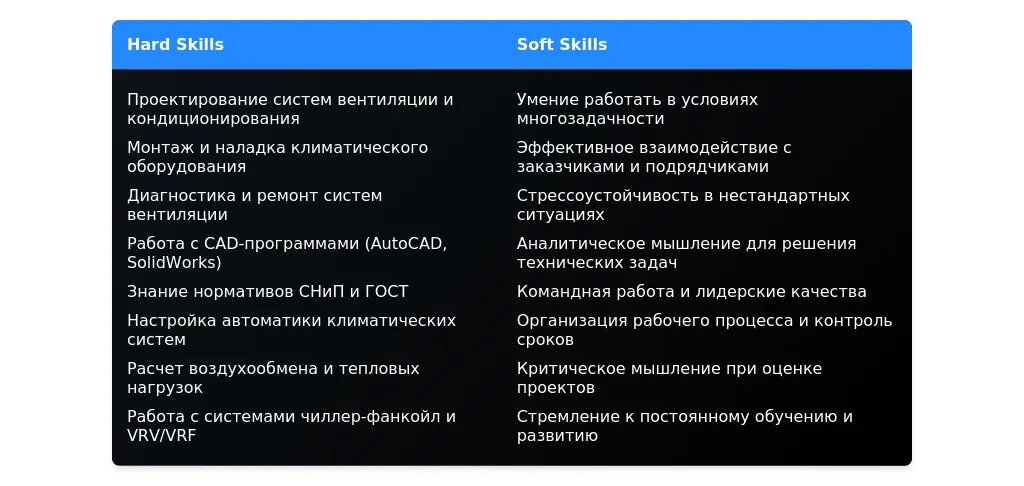 | Hard Skills | Soft Skills |
|---|---|
| Проектирование систем вентиляции и кондиционирования | Умение работать в условиях многозадачности |
| Монтаж и наладка климатического оборудования | Эффективное взаимодействие с заказчиками и подрядчиками |
| Диагностика и ремонт систем вентиляции | Стрессоустойчивость в нестандартных ситуациях |
| Работа с CAD-программами (AutoCAD, SolidWorks) | Аналитическое мышление для решения технических задач |
| Знание нормативов СНиП и ГОСТ | Командная работа и лидерские качества |
| Настройка автоматики климатических систем | Организация рабочего процесса и контроль сроков |
| Расчет воздухообмена и тепловых нагрузок | Критическое мышление при оценке проектов |
| Работа с системами чиллер-фанкойл и VRV/VRF | Стремление к постоянному обучению и развитию |